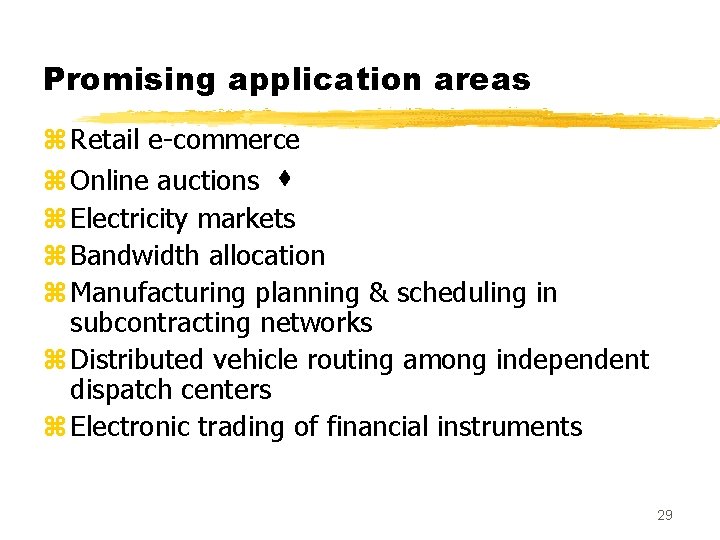 Promising application areas

⌘ Retail e-commerce
⌘ Online auctions ♦
⌘ Electricity markets
⌘ Bandwidth allocation
⌘ Manufacturing planning & scheduling in subcontracting networks
⌘ Distributed vehicle routing among independent dispatch centers
⌘ Electronic trading of financial instruments

29